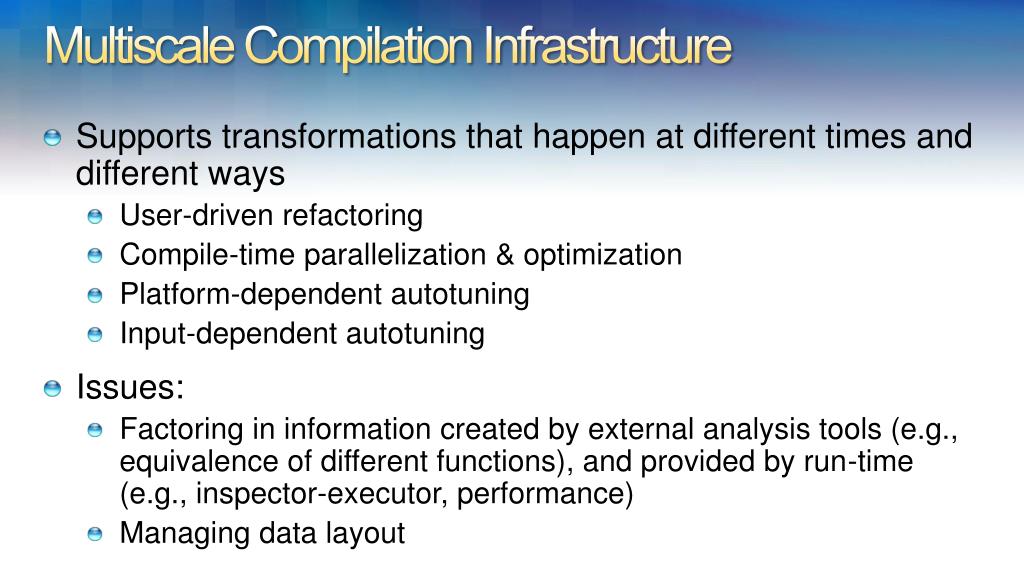 Multiscale Compilation Infrastructure

Supports transformations that happen at different times and different ways

User-driven refactoring

Compile-time parallelization & optimization

Platform-dependent autotuning

Input-dependent autotuning

Issues:

Factoring in information created by external analysis tools (e.g., equivalence of different functions), and provided by run-time (e.g., inspector-executor, performance)

Managing data layout